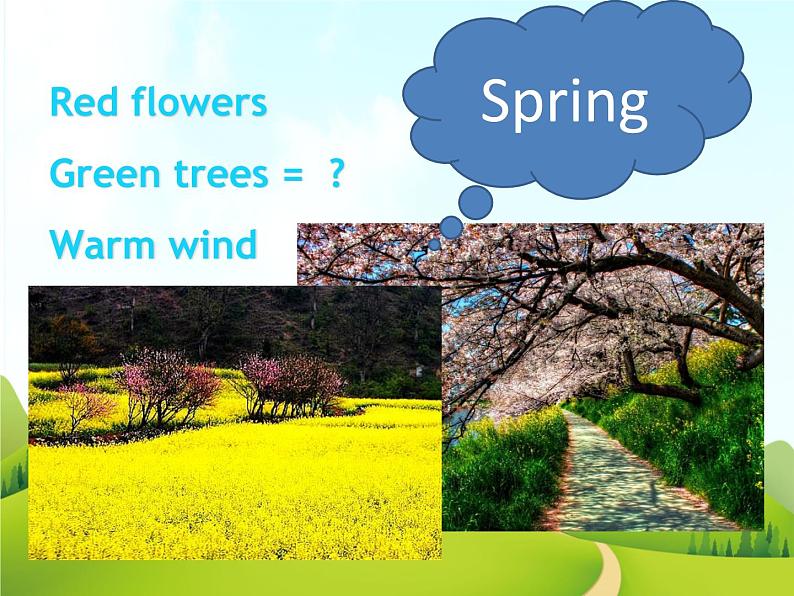 Red flowers

Green trees = ?

Warm wind

Spring